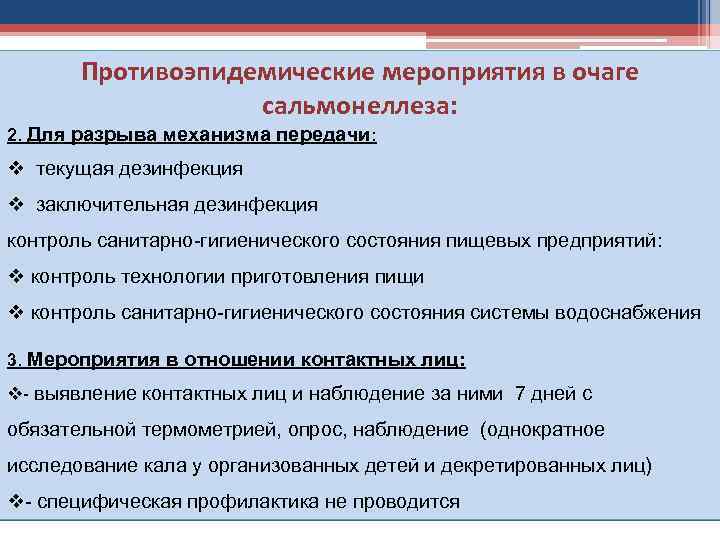 Противоэпидемические мероприятия в очаге сальмонеллеза:

2. Для разрыва механизма передачи:

❖ текущая дезинфекция

❖ заключительная дезинфекция

контроль санитарно-гигиенического состояния пищевых предприятий:

❖ контроль технологии приготовления пищи

❖ контроль санитарно-гигиенического состояния системы водоснабжения

3. Мероприятия в отношении контактных лиц:

❖- выявление контактных лиц и наблюдение за ними 7 дней с обязательной термометрией, опрос, наблюдение (однократное исследование кала у организованных детей и декретированных лиц)

❖- специфическая профилактика не проводится